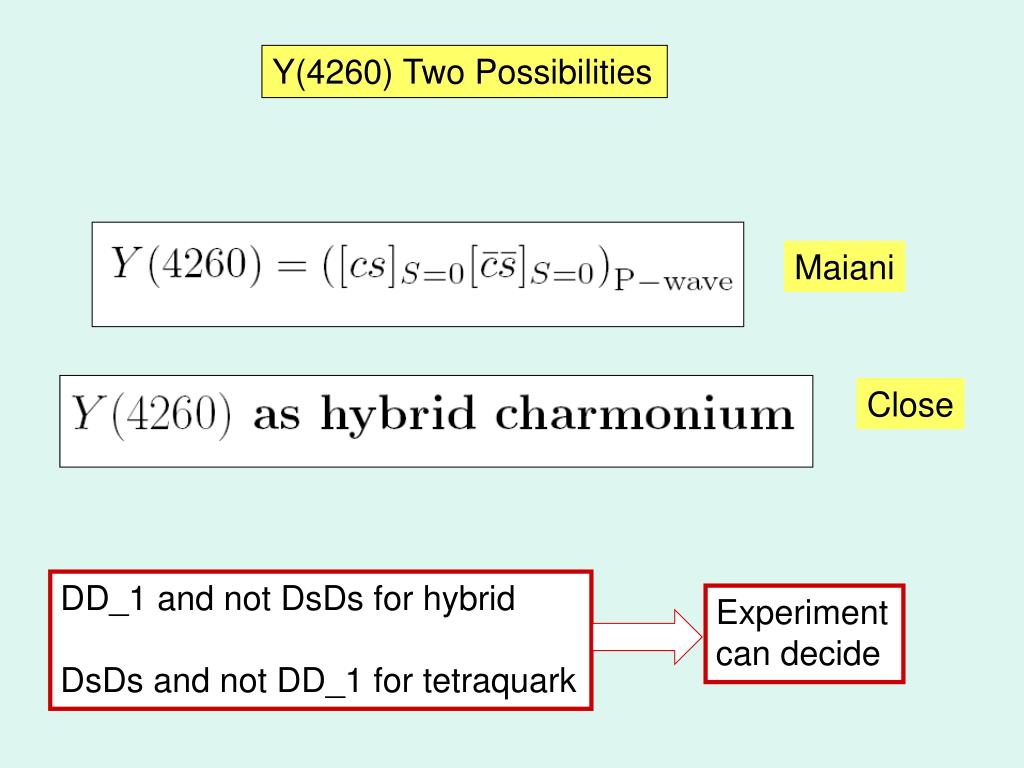 Y(4260) Two Possibilities

$Y(4260) = ([cs]_{S=0}[\bar{c}\bar{s}]_{S=0})_{\mathrm{P-wave}}$

Maiani

$Y(4260)$ **as hybrid charmonium**

Close

DD_1 and not DsDs for hybrid

DsDs and not DD_1 for tetraquark

Experiment can decide